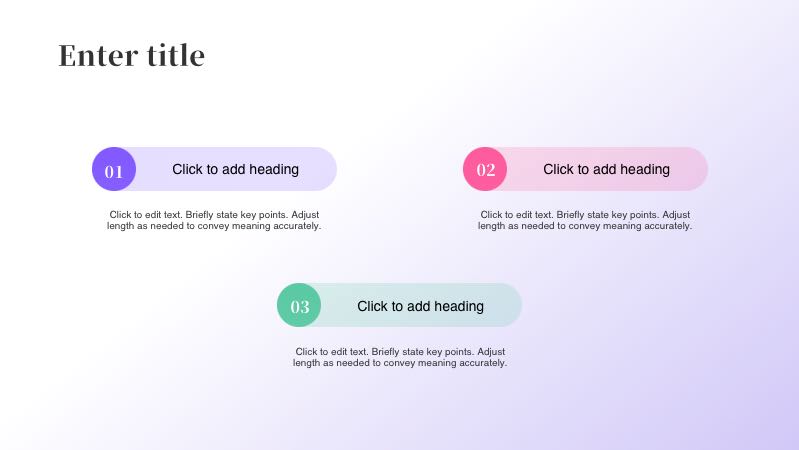 Enter title

01 Click to add heading

Click to edit text. Briefly state key points. Adjust length as needed to convey meaning accurately.

02 Click to add heading

Click to edit text. Briefly state key points. Adjust length as needed to convey meaning accurately.

03 Click to add heading

Click to edit text. Briefly state key points. Adjust length as needed to convey meaning accurately.